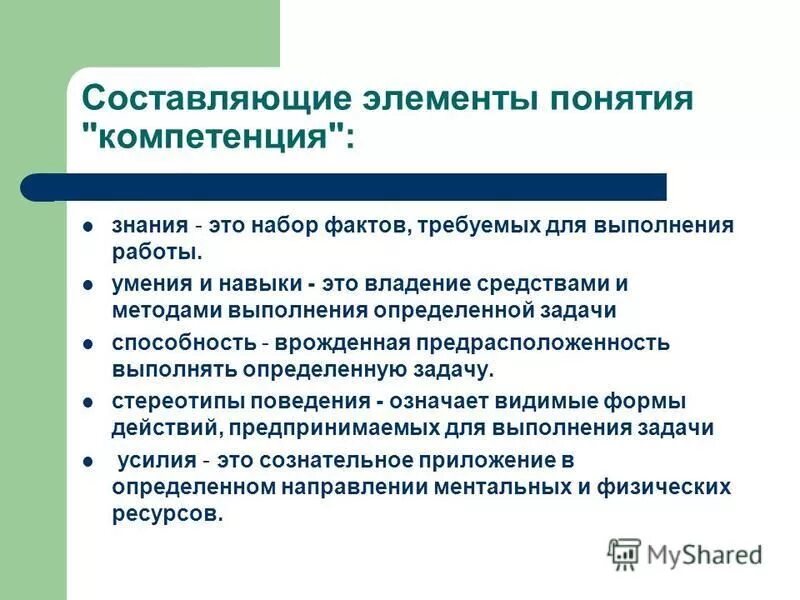 Составляющие элементы понятия "компетенция":

- знания - это набор фактов, требуемых для выполнения работы.
- умения и навыки - это владение средствами и методами выполнения определенной задачи
- способность - врожденная предрасположенность выполнять определенную задачу.
- стереотипы поведения - означает видимые формы действий, предпринимаемых для выполнения задачи
- усилия - это сознательное приложение в определенном направлении ментальных и физических ресурсов.

MyShared